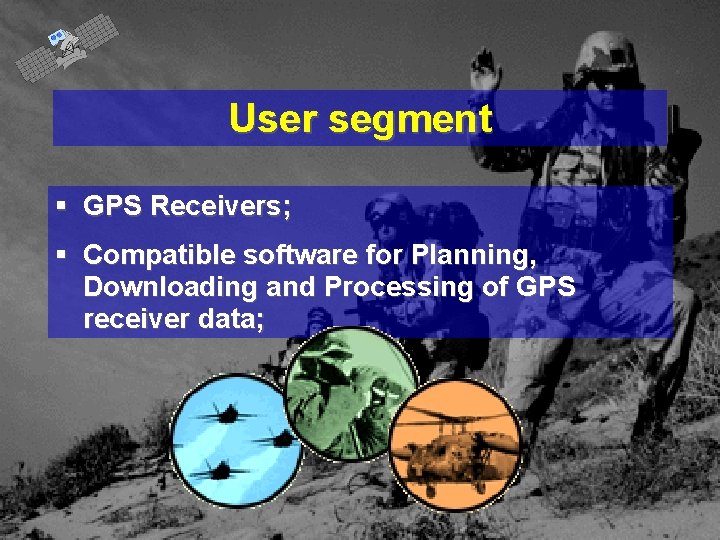 User segment

▪ GPS Receivers;

▪ Compatible software for Planning, Downloading and Processing of GPS receiver data;